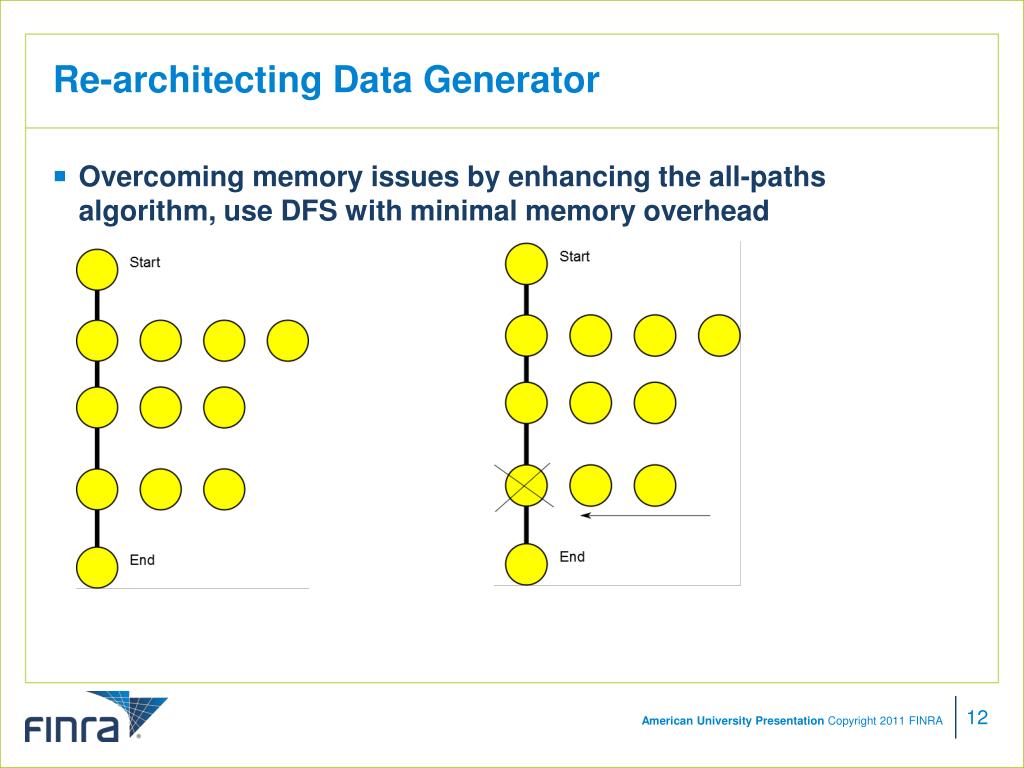 Re-architecting Data Generator

Overcoming memory issues by enhancing the all-paths algorithm, use DFS with minimal memory overhead

Start

End

Start

End

FINRA

American University Presentation Copyright 2011 FINRA

12